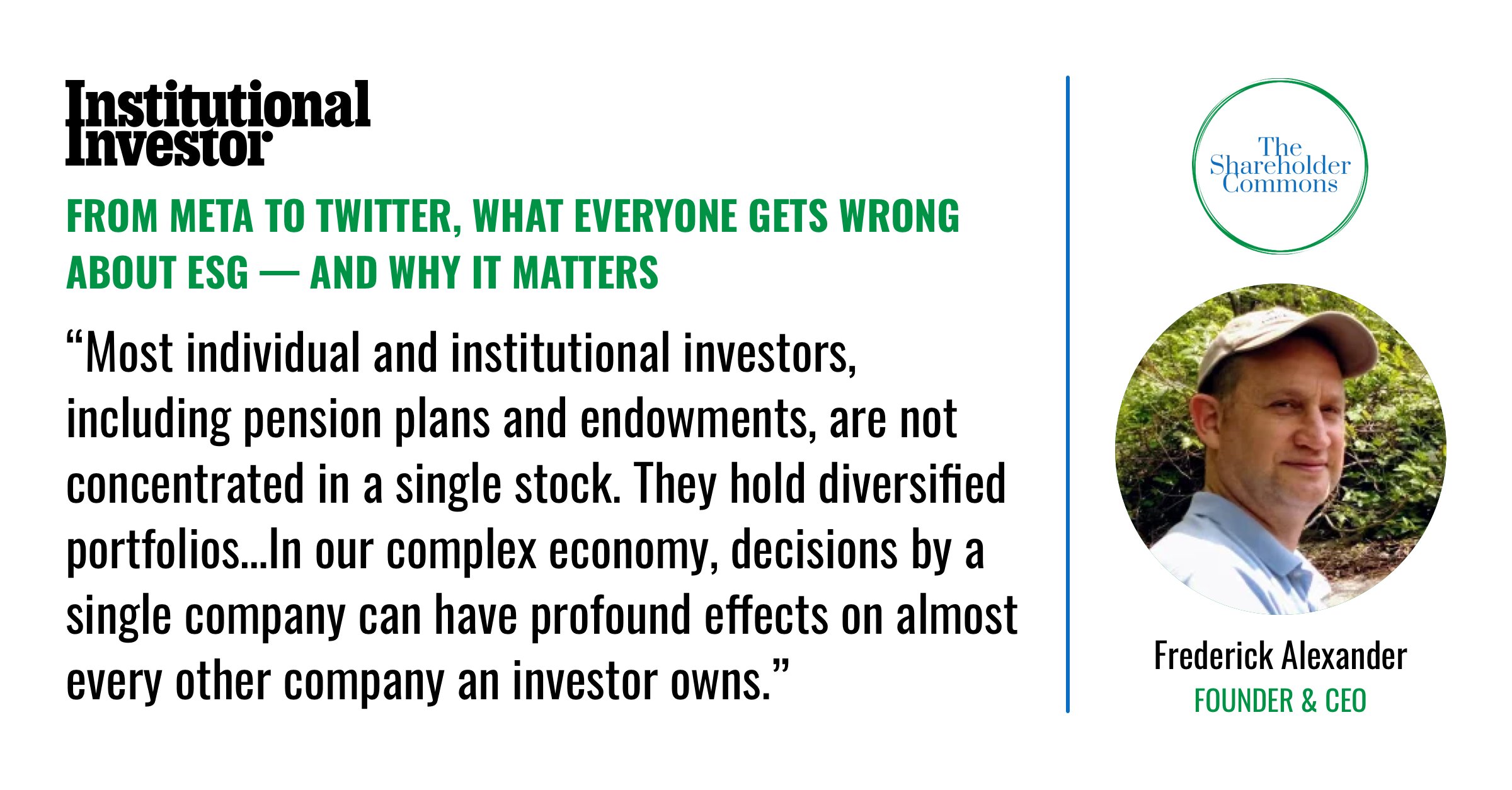 Institutional Investor

FROM META TO TWITTER, WHAT EVERYONE GETS WRONG ABOUT ESG — AND WHY IT MATTERS

“Most individual and institutional investors, including pension plans and endowments, are not concentrated in a single stock. They hold diversified portfolios...In our complex economy, decisions by a single company can have profound effects on almost every other company an investor owns.”

The Shareholder Commons

Frederick Alexander
FOUNDER & CEO